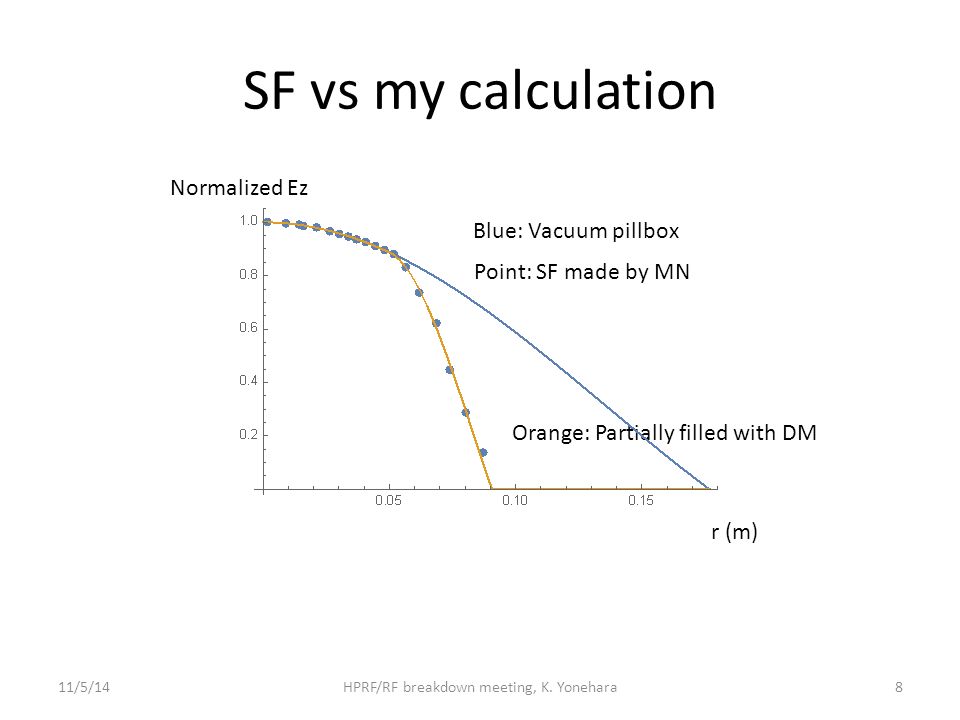 SF vs my calculation

Normalized Ez

1.0
0.8
0.6
0.4
0.2

0.05 0.10 0.15

Blue: Vacuum pillbox

Point: SF made by MN

Orange: Partially filled with DM

r (m)

11/5/14 HPRF/RF breakdown meeting, K. Yonehara 8